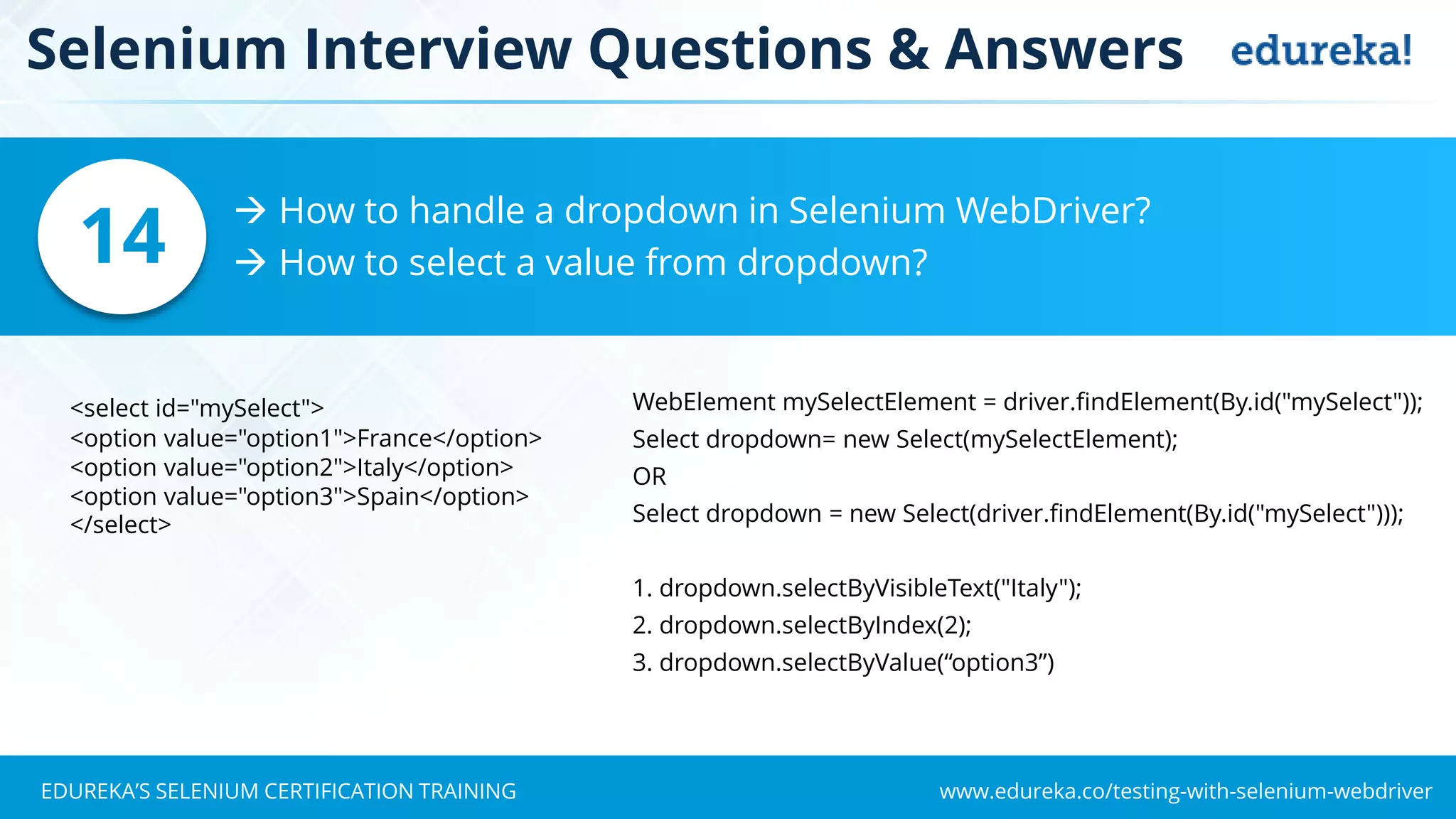 Selenium Interview Questions & Answers

edureka!

14

→ How to handle a dropdown in Selenium WebDriver?
→ How to select a value from dropdown?

<select id="mySelect">
<option value="option1">France</option>
<option value="option2">Italy</option>
<option value="option3">Spain</option>
</select>

WebElement mySelectElement = driver.findElement(By.id("mySelect"));
Select dropdown= new Select(mySelectElement);
OR
Select dropdown = new Select(driver.findElement(By.id("mySelect")));

1. dropdown.selectByVisibleText("Italy");
2. dropdown.selectByIndex(2);
3. dropdown.selectByValue(“option3”)

EDUREKA’S SELENIUM CERTIFICATION TRAINING

www.edureka.co/testing-with-selenium-webdriver